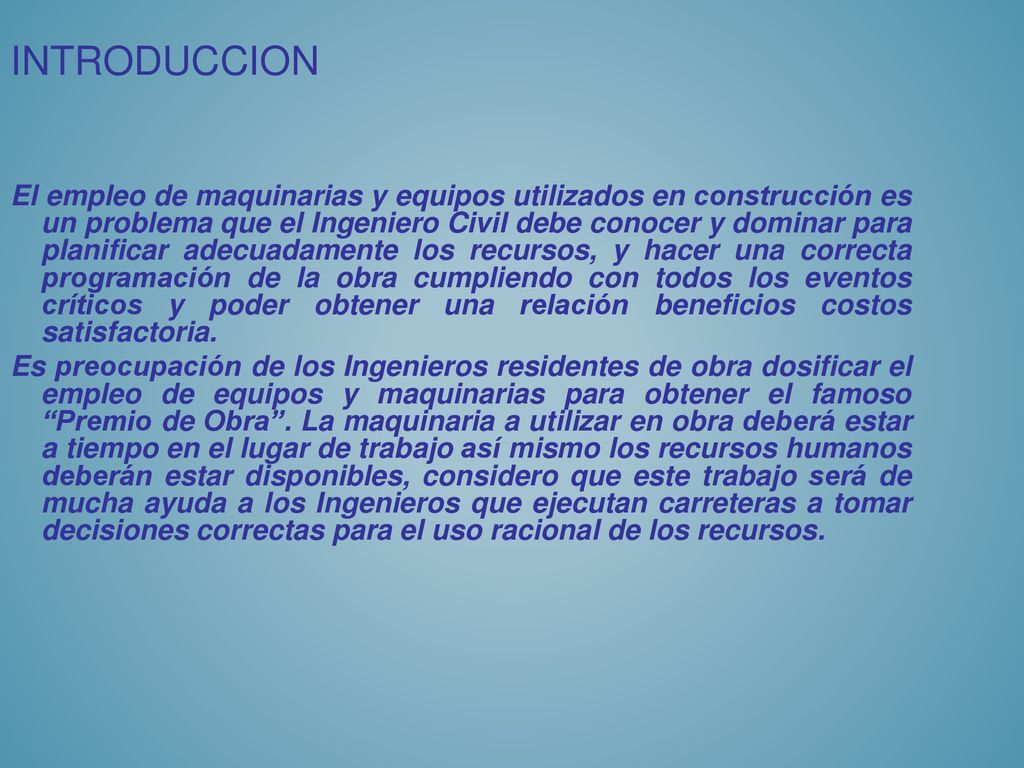 INTRODUCCION

El empleo de maquinarias y equipos utilizados en construcción es un problema que el Ingeniero Civil debe conocer y dominar para planificar adecuadamente los recursos, y hacer una correcta programación de la obra cumpliendo con todos los eventos críticos y poder obtener una relación beneficios costos satisfactoria.

Es preocupación de los Ingenieros residentes de obra dosificar el empleo de equipos y maquinarias para obtener el famoso “Premio de Obra”. La maquinaria a utilizar en obra deberá estar a tiempo en el lugar de trabajo así mismo los recursos humanos deberán estar disponibles, considero que este trabajo será de mucha ayuda a los Ingenieros que ejecutan carreteras a tomar decisiones correctas para el uso racional de los recursos.